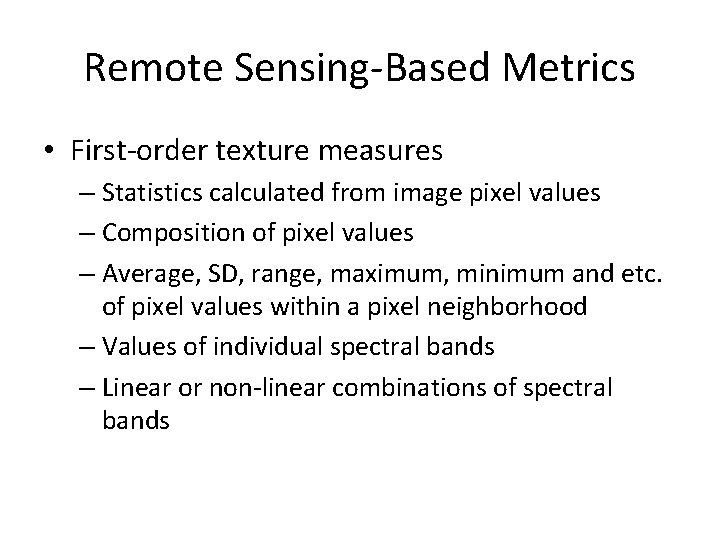 Remote Sensing-Based Metrics

• First-order texture measures
  – Statistics calculated from image pixel values
  – Composition of pixel values
  – Average, SD, range, maximum, minimum and etc. of pixel values within a pixel neighborhood
  – Values of individual spectral bands
  – Linear or non-linear combinations of spectral bands